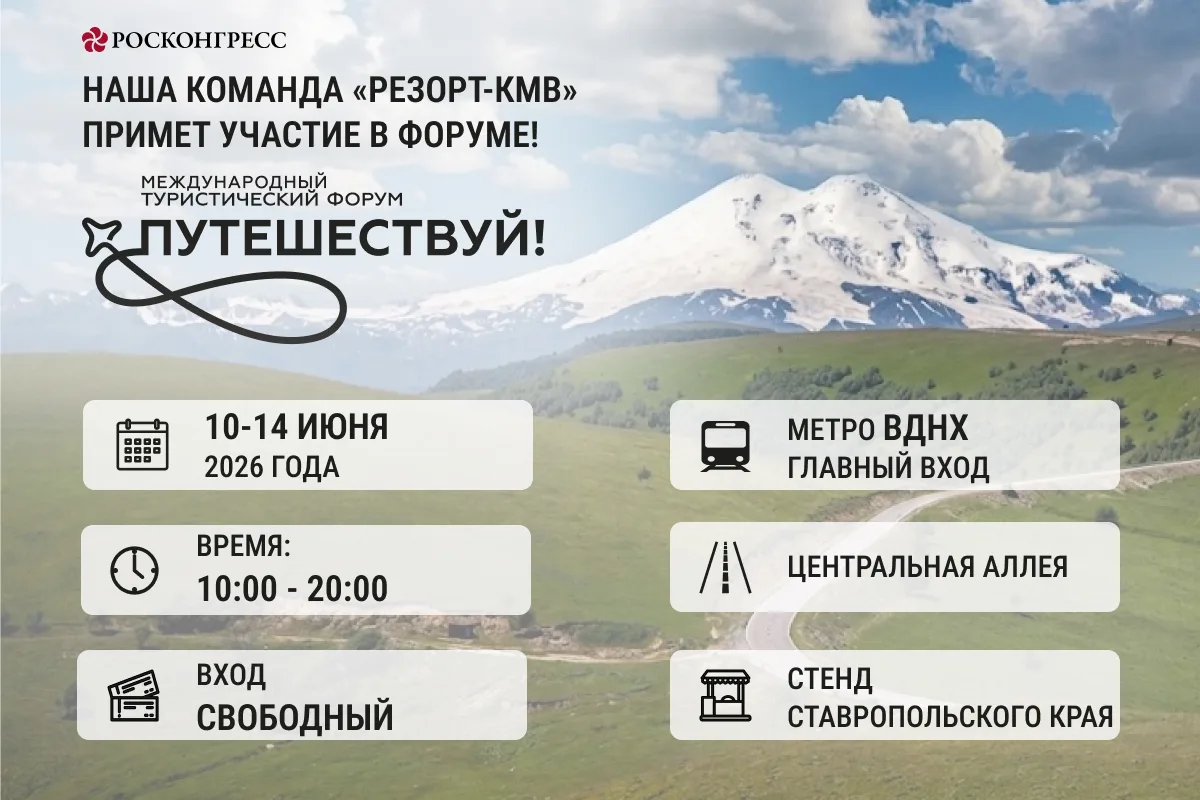 РОСКОНГРЕСС

НАША КОМАНДА «РЕЗОРТ-КМВ» ПРИМЕТ УЧАСТИЕ В ФОРУМЕ!

МЕЖДУНАРОДНЫЙ ТУРИСТИЧЕСКИЙ ФОРУМ

ПУТЕШЕСТВУЙ!

10-14 ИЮНЯ
2026 ГОДА

ВРЕМЯ:
10:00 - 20:00

ВХОД
СВОБОДНЫЙ

МЕТРО ВДНХ
ГЛАВНЫЙ ВХОД

ЦЕНТРАЛЬНАЯ АЛЛЕЯ

СТЕНД
СТАВРОПОЛЬСКОГО КРАЯ